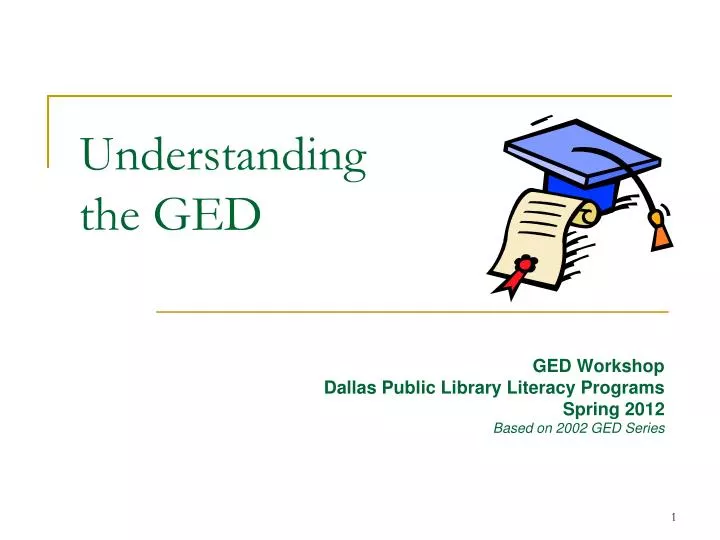 Understanding the GED

GED Workshop
Dallas Public Library Literacy Programs
Spring 2012
Based on 2002 GED Series

1